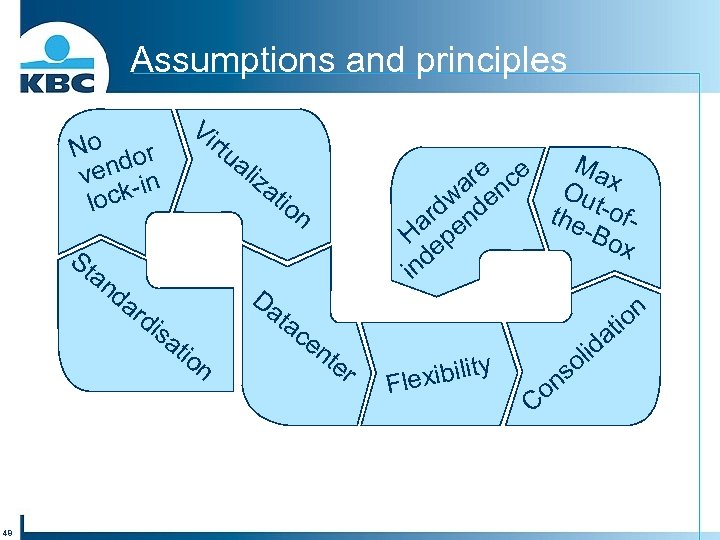 KBC

Assumptions and principles

No vendor lock-in

Virtualization

Standardisation

Datacenter

Flexibility

Hardware independence

Max Out-of-the-Box

Consolidation

49